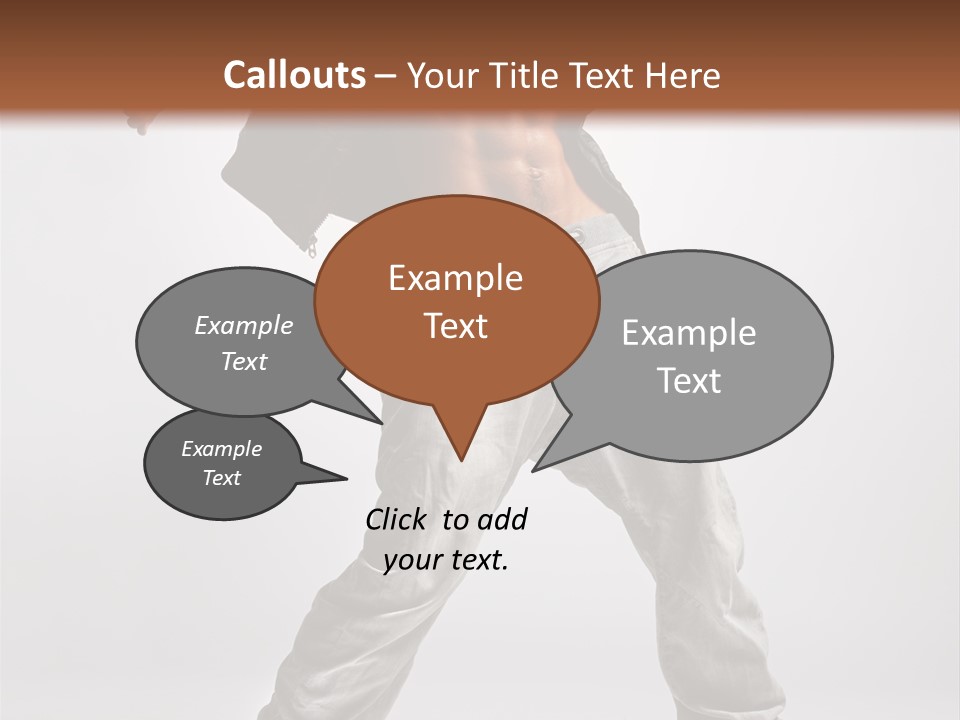 Callouts – Your Title Text Here

Example Text

Example Text

Example Text

Example Text

Click to add your text.